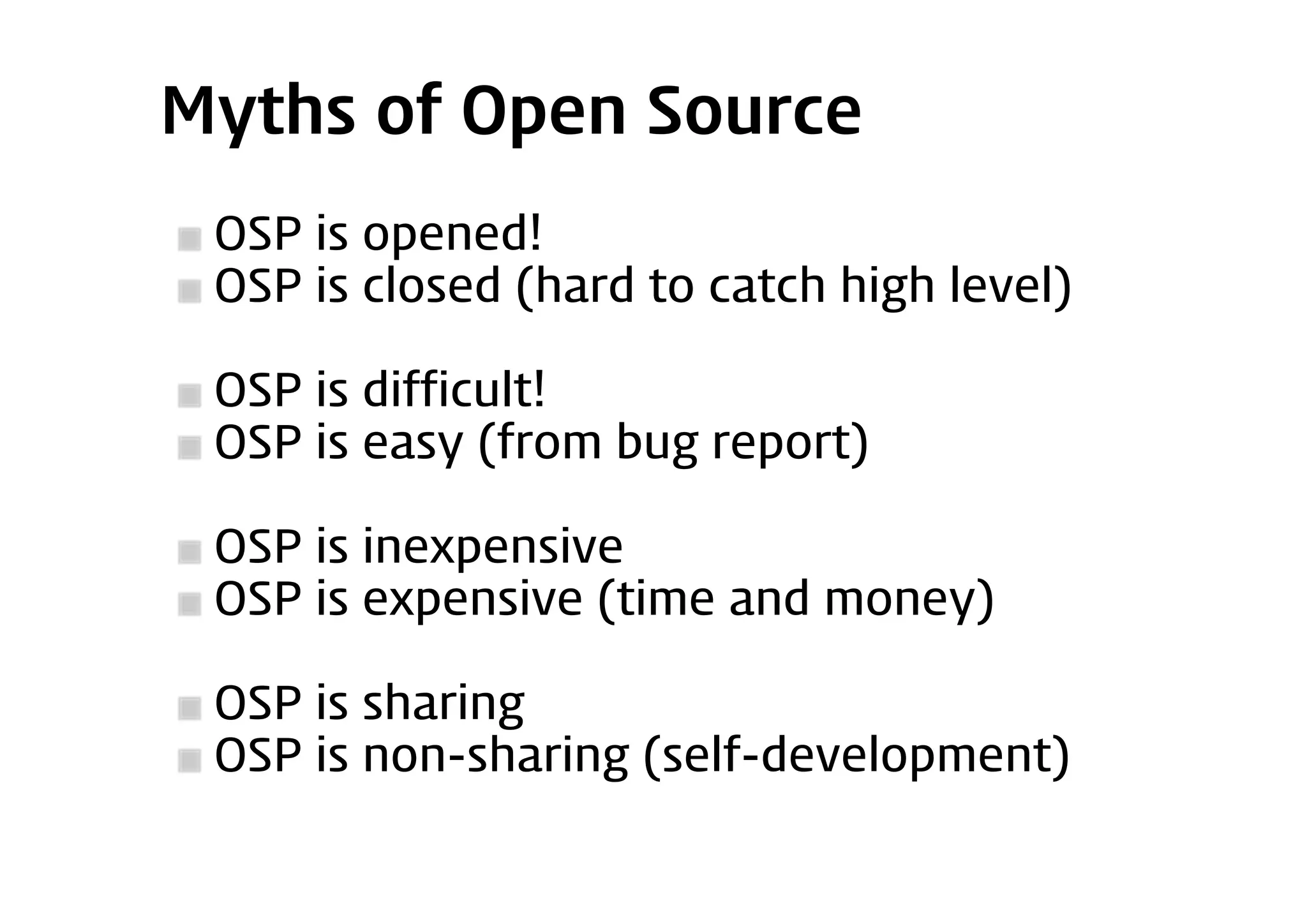 Myths of Open Source

OSP is opened!
OSP is closed (hard to catch high level)

OSP is difficult!
OSP is easy (from bug report)

OSP is inexpensive
OSP is expensive (time and money)

OSP is sharing
OSP is non-sharing (self-development)